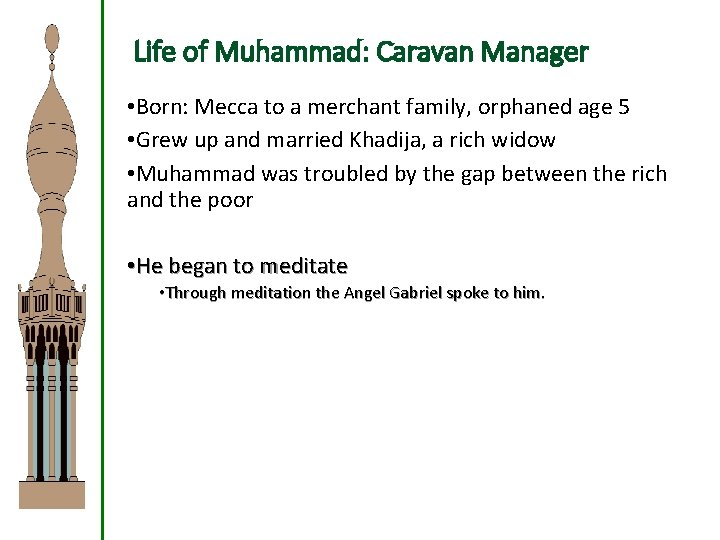 Life of Muhammad: Caravan Manager

•Born: Mecca to a merchant family, orphaned age 5

•Grew up and married Khadija, a rich widow

•Muhammad was troubled by the gap between the rich and the poor

•He began to meditate

•Through meditation the Angel Gabriel spoke to him.